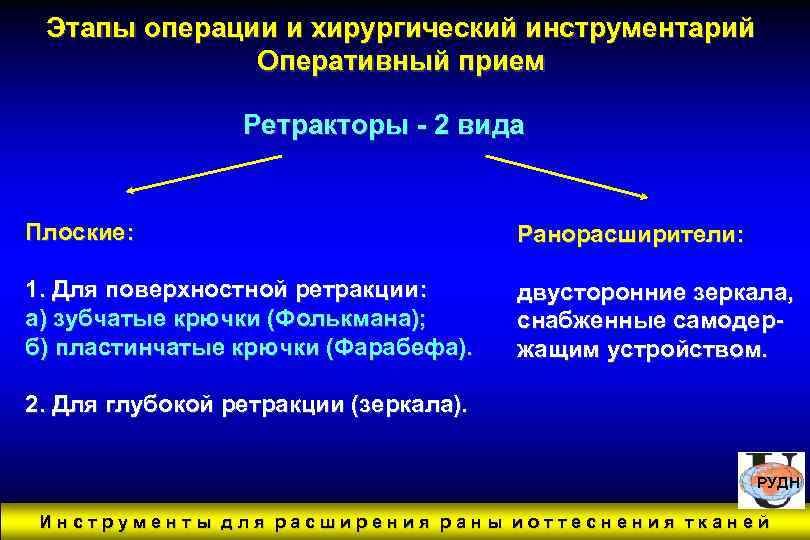 Этапы операции и хирургический инструментарий
Оперативный прием

Ретракторы - 2 вида

Плоские:

1. Для поверхностной ретракции:
а) зубчатые крючки (Фолькмана);
б) пластинчатые крючки (Фарабефа).

2. Для глубокой ретракции (зеркала).

Ранорасширители:

двусторонние зеркала, снабженные самодержащим устройством.

РУДН

Инструменты для расширения раны иоттеснения тканей